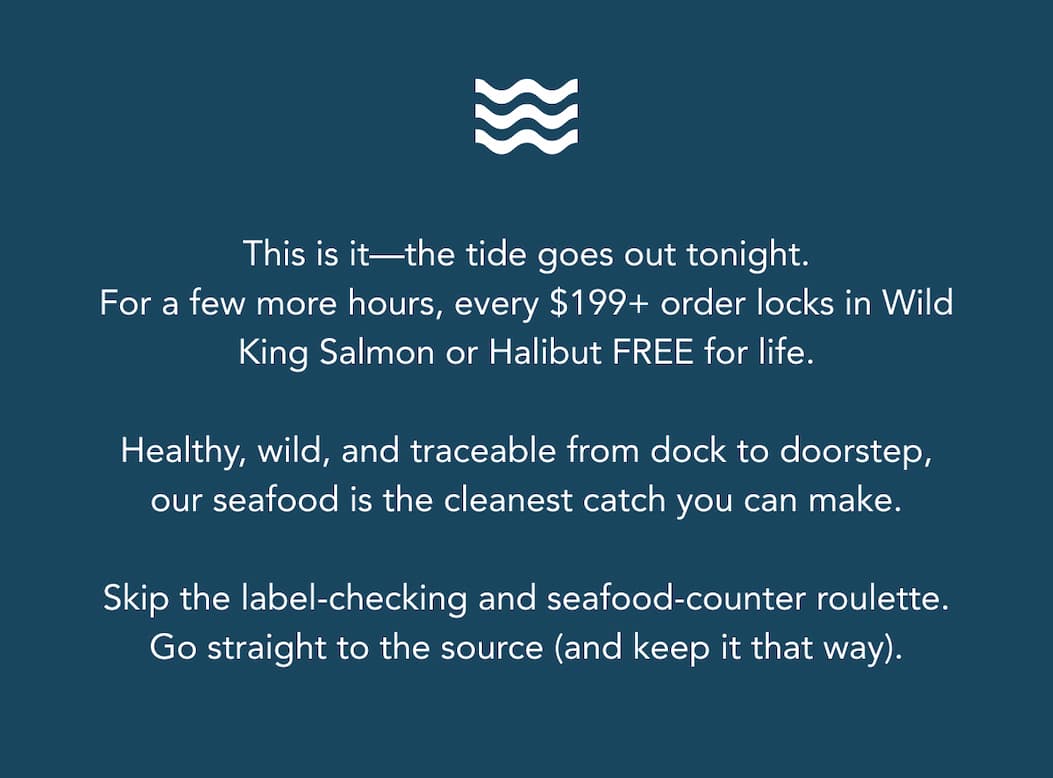 This is it—the tide goes out tonight.
For a few more hours, every \$199+ order locks in Wild King Salmon or Halibut FREE for life.

Healthy, wild, and traceable from dock to doorstep, our seafood is the cleanest catch you can make.

Skip the label-checking and seafood-counter roulette. Go straight to the source (and keep it that way).